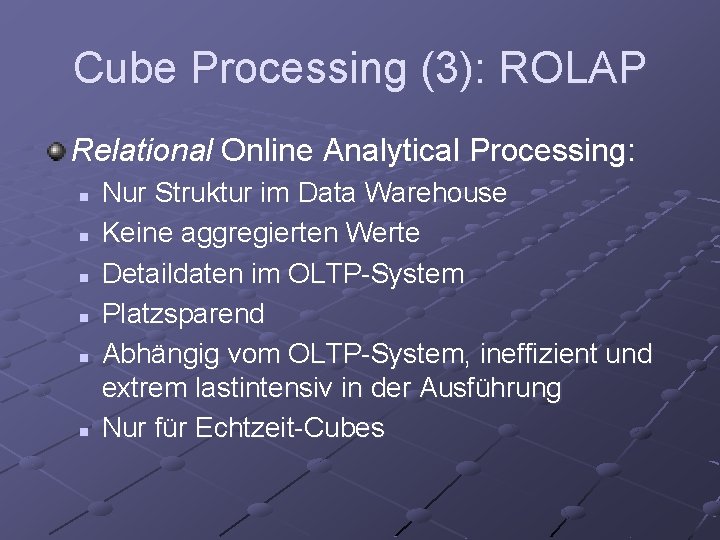 Cube Processing (3): ROLAP

Relational Online Analytical Processing:

- Nur Struktur im Data Warehouse
- Keine aggregierten Werte
- Detaildaten im OLTP-System
- Platzsparend
- Abhängig vom OLTP-System, ineffizient und extrem lastintensiv in der Ausführung
- Nur für Echtzeit-Cubes